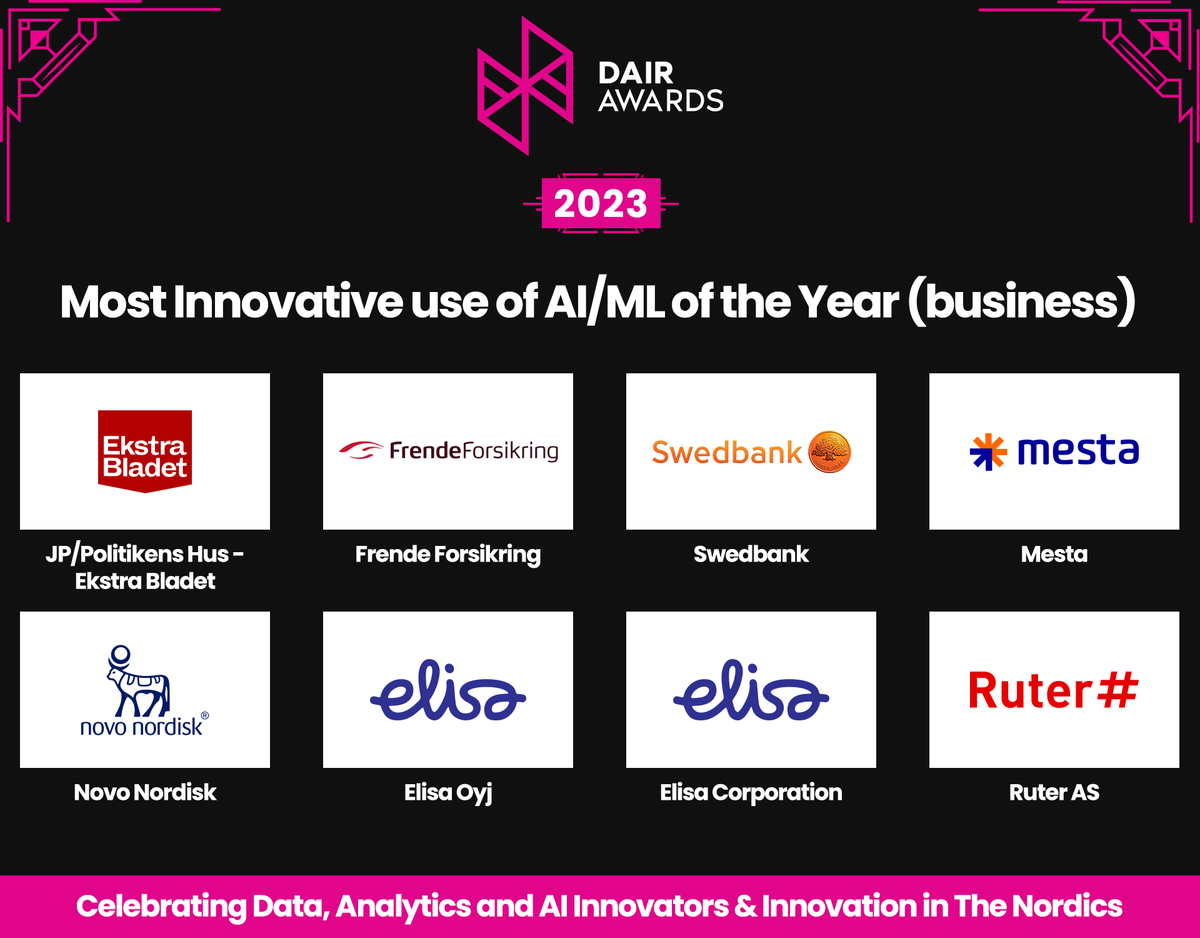 DAIR AWARDS

2023

Most Innovative use of AI/ML of the Year (business)

Ekstra Bladet

JP/Politikens Hus - Ekstra Bladet

FrendeForsikring

Frende Forsikring

Swedbank

Swedbank

mesta

Mesta

novo nordisk®

Novo Nordisk

elisa

Elisa Oyj

elisa

Elisa Corporation

Ruter#

Ruter AS

Celebrating Data, Analytics and AI Innovators & Innovation in The Nordics